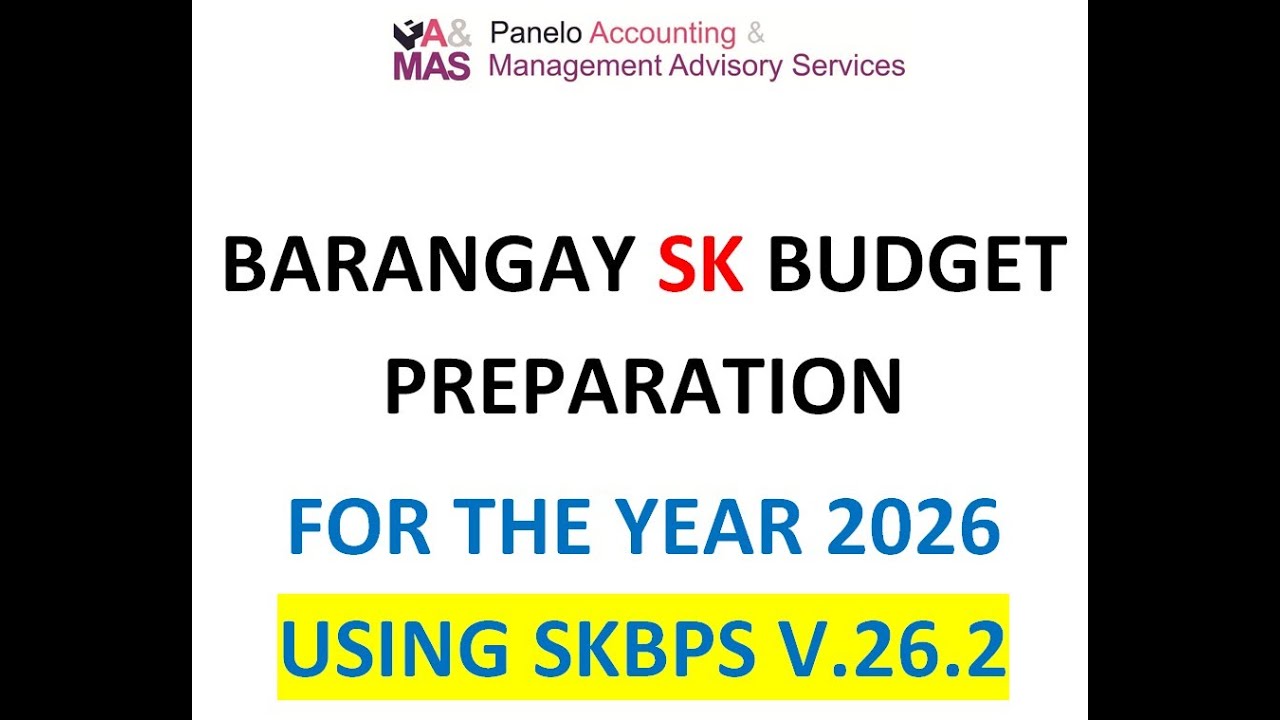 PA&
MAS
Panelo Accounting &
Management Advisory Services

BARANGAY SK BUDGET PREPARATION

FOR THE YEAR 2026

USING SKBPS V.26.2